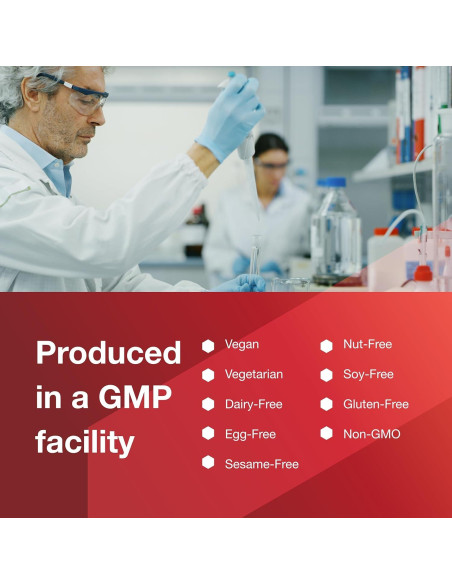 Produced in a GMP facility

Vegan
Vegetarian
Dairy-Free
Egg-Free
Sesame-Free

Nut-Free
Soy-Free
Gluten-Free
Non-GMO